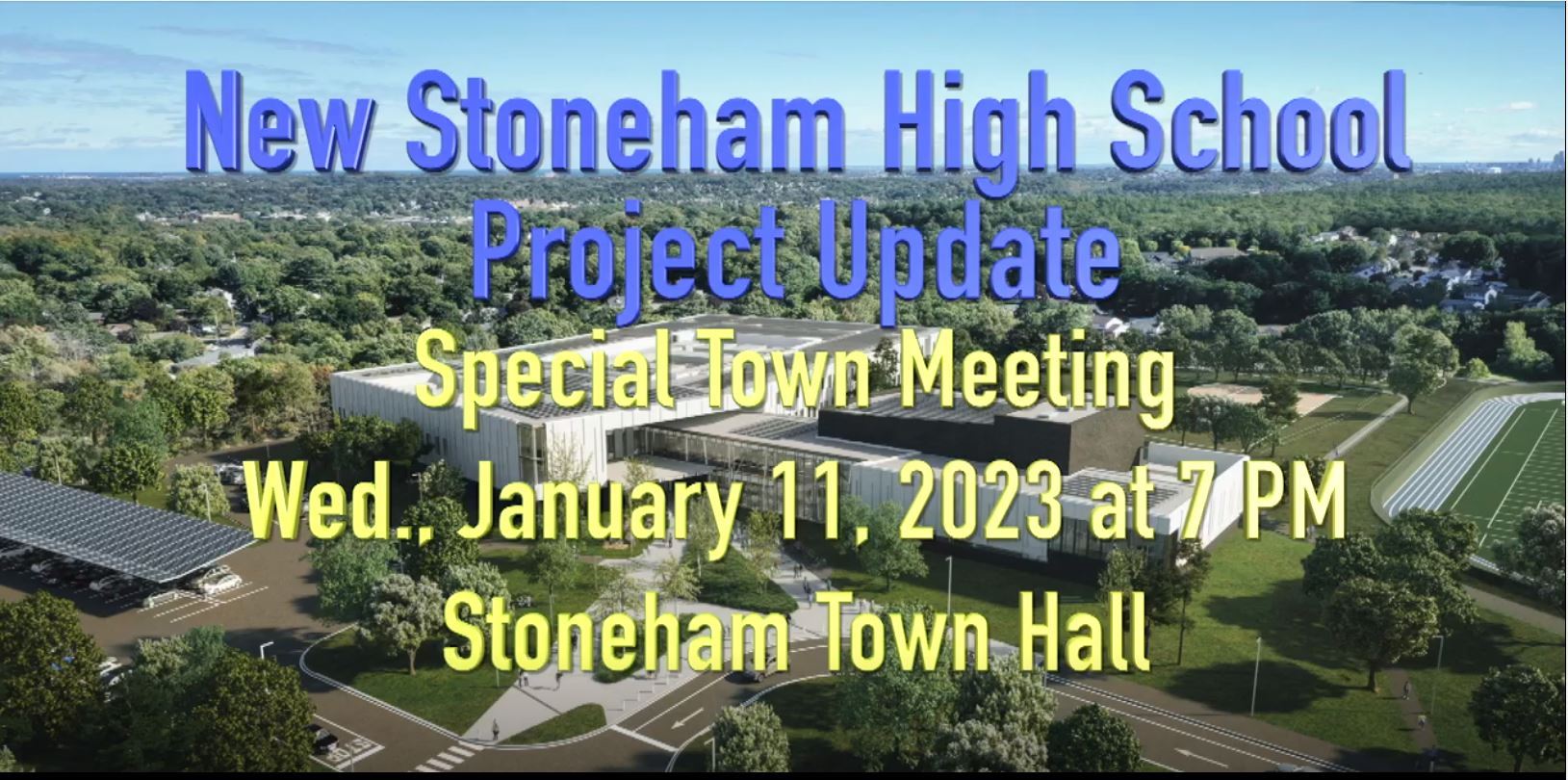 New Stoneham High School
Project Update
Special Town Meeting
Wed., January 11, 2023 at 7 PM
Stoneham Town Hall